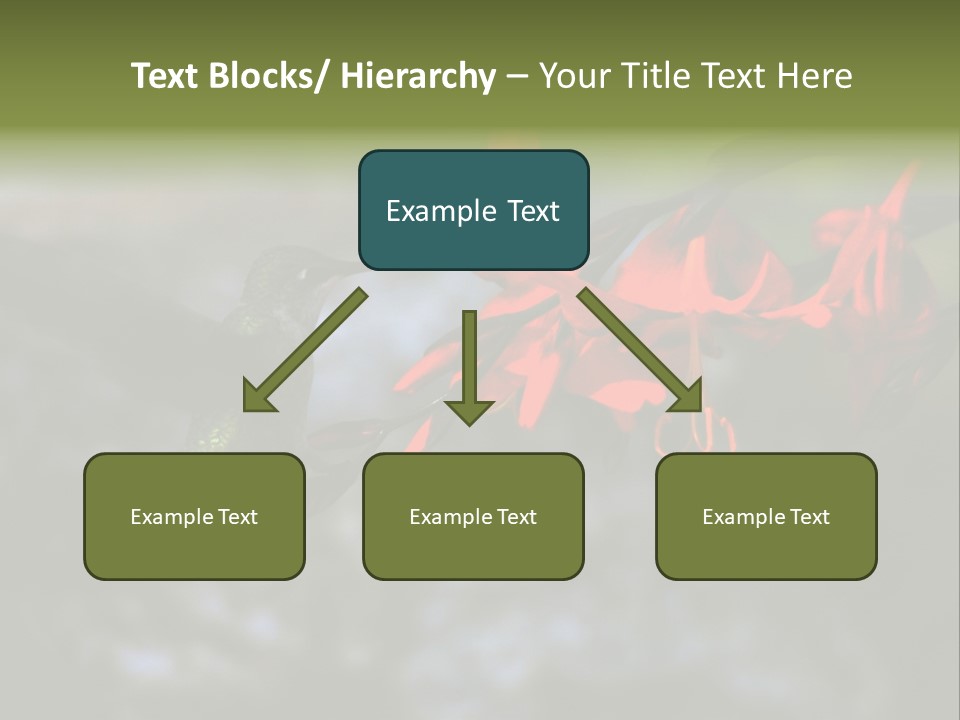 Text Blocks/ Hierarchy – Your Title Text Here

Example Text

Example Text

Example Text

Example Text